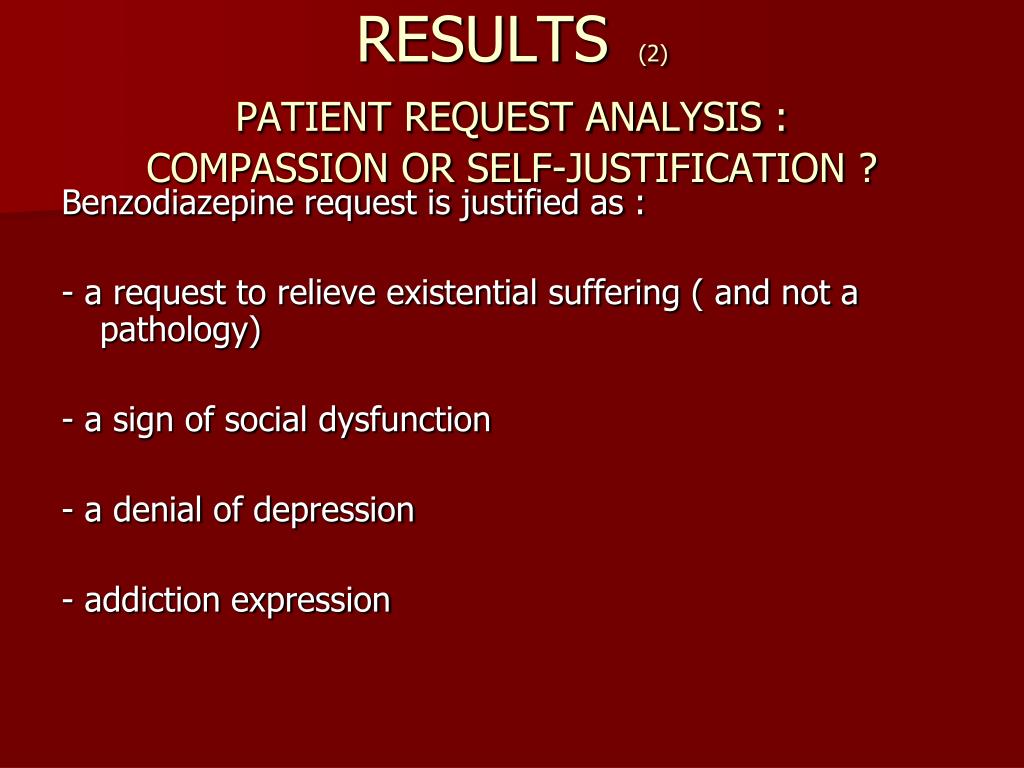 RESULTS (2)

PATIENT REQUEST ANALYSIS :
COMPASSION OR SELF-JUSTIFICATION ?

Benzodiazepine request is justified as :

- a request to relieve existential suffering ( and not a pathology)

- a sign of social dysfunction

- a denial of depression

- addiction expression